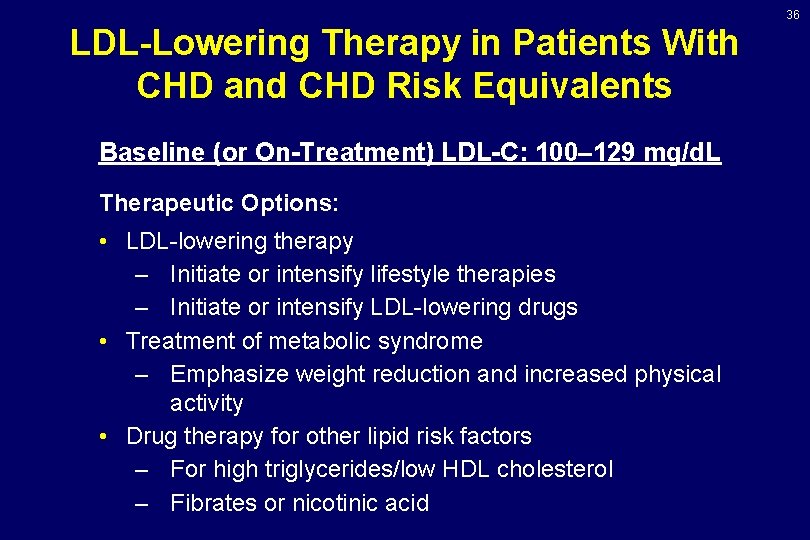 36

LDL-Lowering Therapy in Patients With CHD and CHD Risk Equivalents

Baseline (or On-Treatment) LDL-C: 100–129 mg/dL

Therapeutic Options:

• LDL-lowering therapy
– Initiate or intensify lifestyle therapies
– Initiate or intensify LDL-lowering drugs
• Treatment of metabolic syndrome
– Emphasize weight reduction and increased physical activity
• Drug therapy for other lipid risk factors
– For high triglycerides/low HDL cholesterol
– Fibrates or nicotinic acid